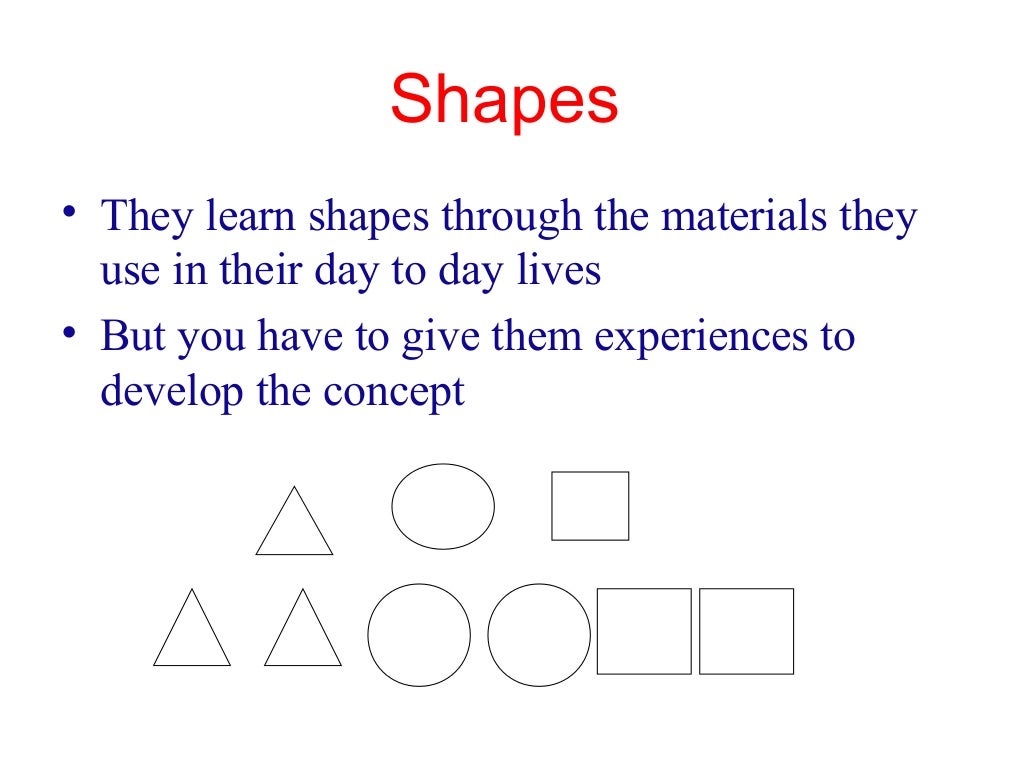 Shapes

• They learn shapes through the materials they use in their day to day lives

• But you have to give them experiences to develop the concept